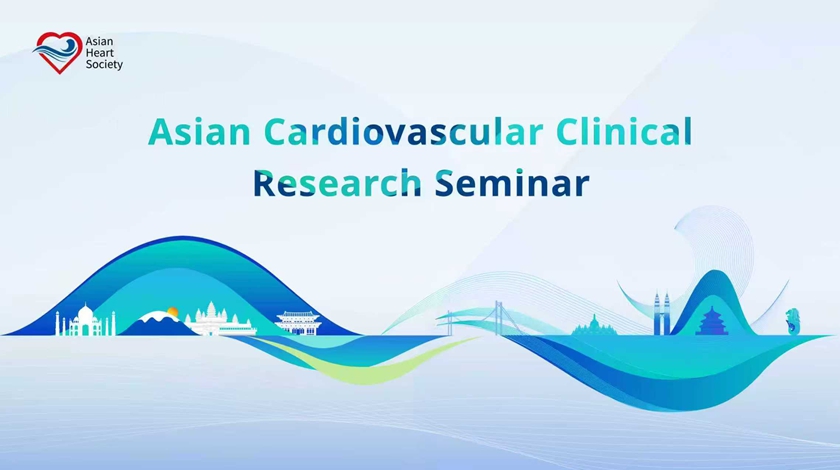 Asian Heart Society

Asian Cardiovascular Clinical Research Seminar